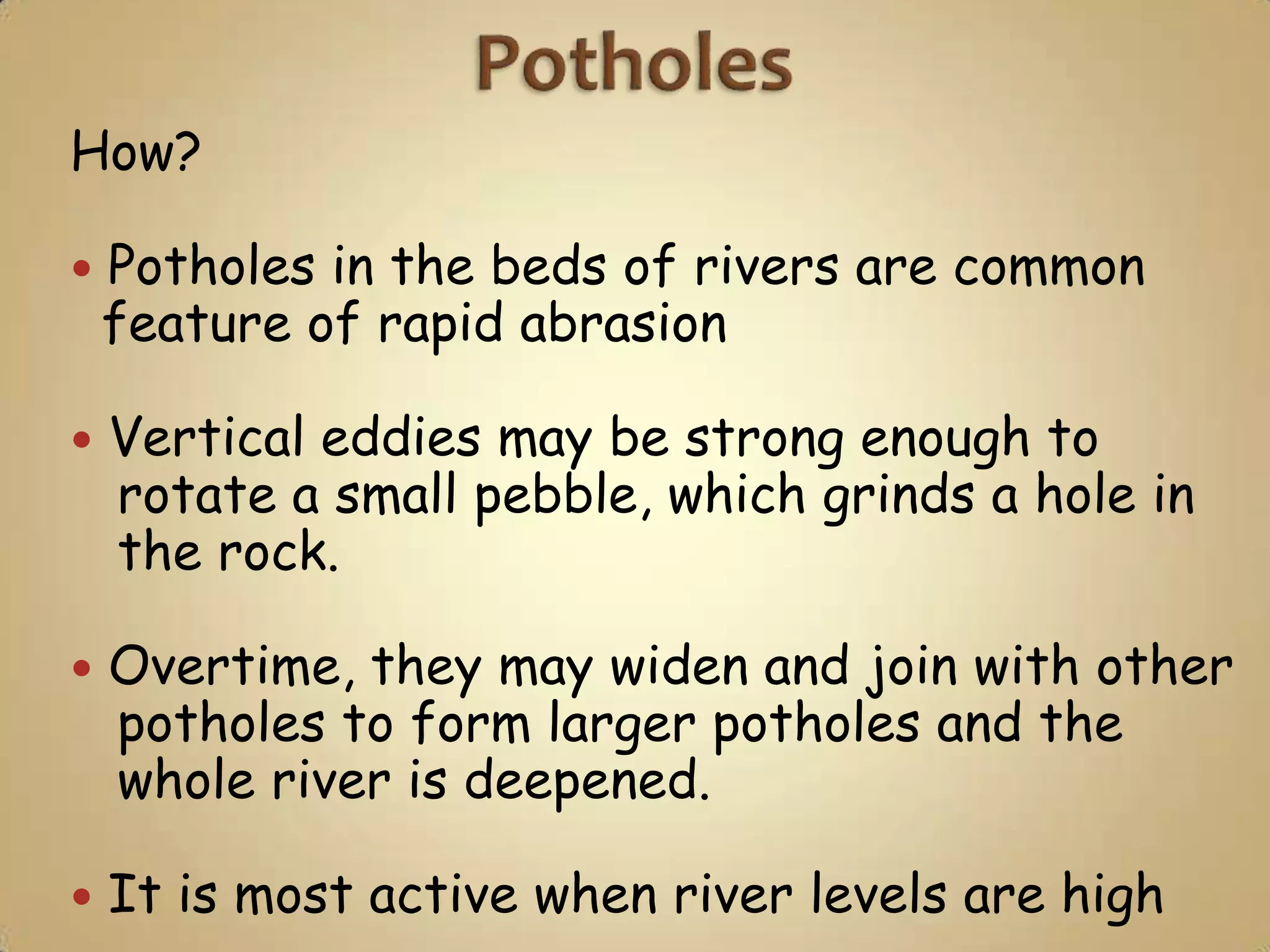 Potholes

How?

• Potholes in the beds of rivers are common feature of rapid abrasion

• Vertical eddies may be strong enough to rotate a small pebble, which grinds a hole in the rock.

• Overtime, they may widen and join with other potholes to form larger potholes and the whole river is deepened.

• It is most active when river levels are high